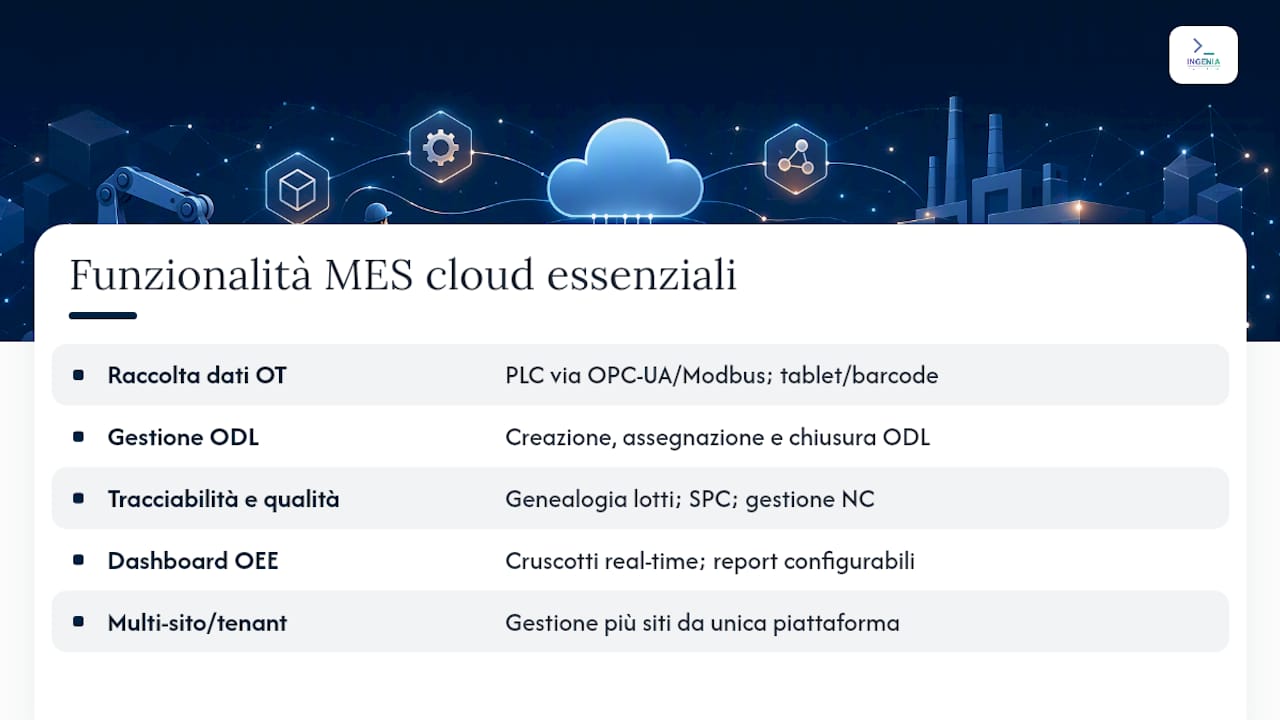 INGENIA

Funzionalità MES cloud essenziali

| | |
|---|---|
| Raccolta dati OT | PLC via OPC-UA/Modbus; tablet/barcode |
| Gestione ODL | Creazione, assegnazione e chiusura ODL |
| Tracciabilità e qualità | Genealogia lotti; SPC; gestione NC |
| Dashboard OEE | Cruscotti real-time; report configurabili |
| Multi-sito/tenant | Gestione più siti da unica piattaforma |